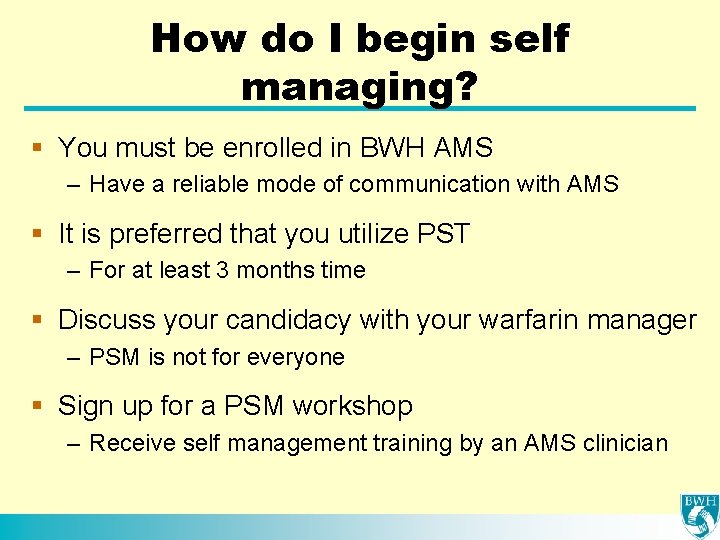 How do I begin self managing?

▪ You must be enrolled in BWH AMS
– Have a reliable mode of communication with AMS

▪ It is preferred that you utilize PST
– For at least 3 months time

▪ Discuss your candidacy with your warfarin manager
– PSM is not for everyone

▪ Sign up for a PSM workshop
– Receive self management training by an AMS clinician

BWH